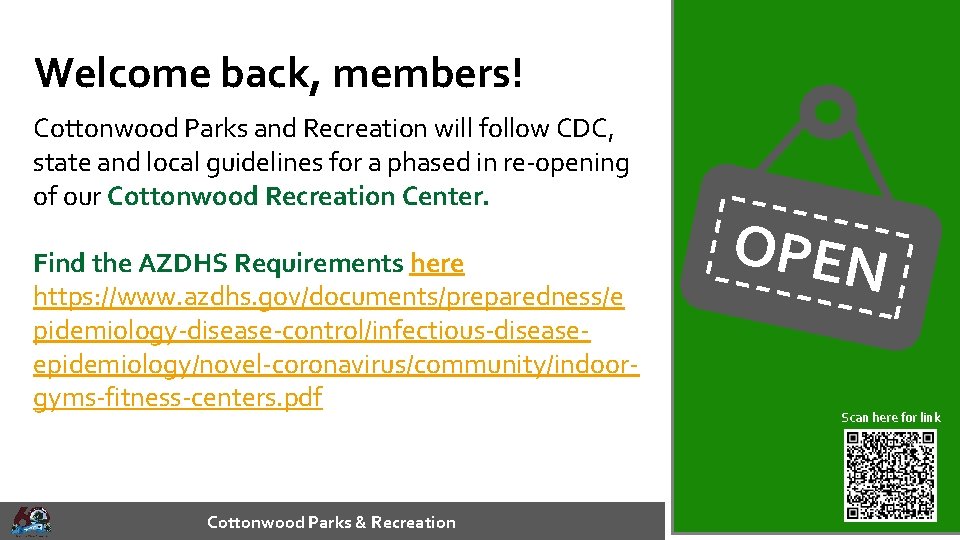 Welcome back, members!

Cottonwood Parks and Recreation will follow CDC, state and local guidelines for a phased in re-opening of our Cottonwood Recreation Center.

Find the AZDHS Requirements here https://www.azdhs.gov/documents/preparedness/epidemiology-disease-control/infectious-disease-epidemiology/novel-coronavirus/community/indoor-gyms-fitness-centers.pdf

OPEN

Scan here for link

Cottonwood Parks & Recreation